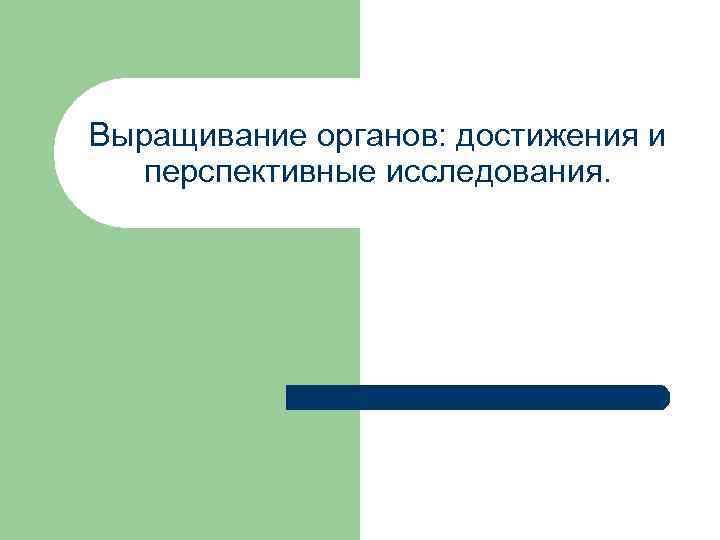 Выращивание органов: достижения и перспективные исследования.